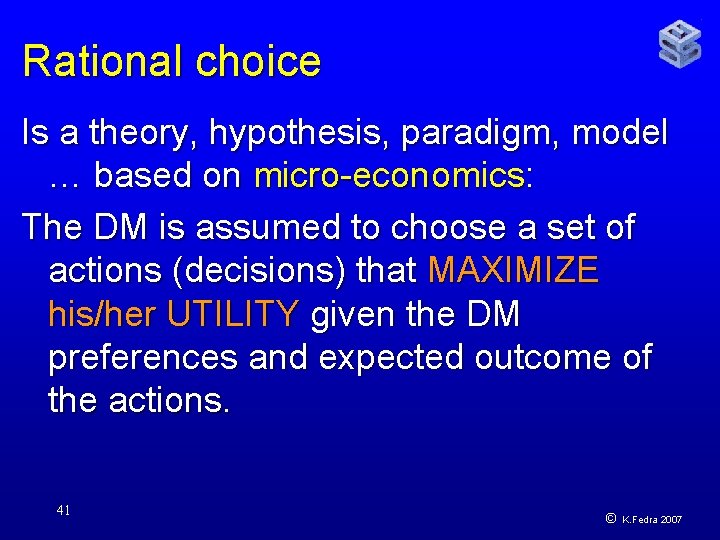 Rational choice

Is a theory, hypothesis, paradigm, model … based on micro-economics:

The DM is assumed to choose a set of actions (decisions) that MAXIMIZE his/her UTILITY given the DM preferences and expected outcome of the actions.

41

© K.Fedra 2007